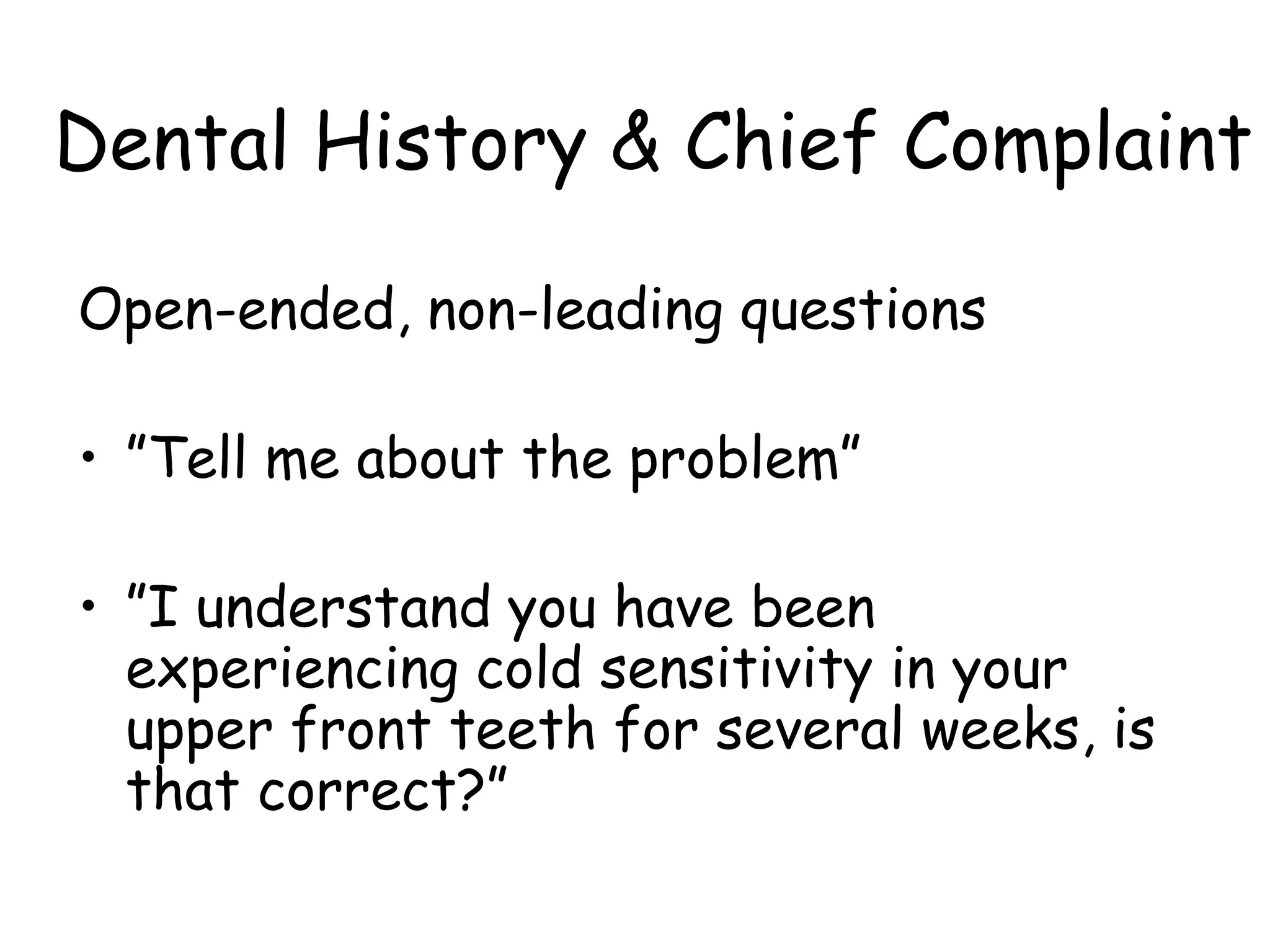 Dental History & Chief Complaint

Open-ended, non-leading questions

• "Tell me about the problem"

• "I understand you have been experiencing cold sensitivity in your upper front teeth for several weeks, is that correct?"